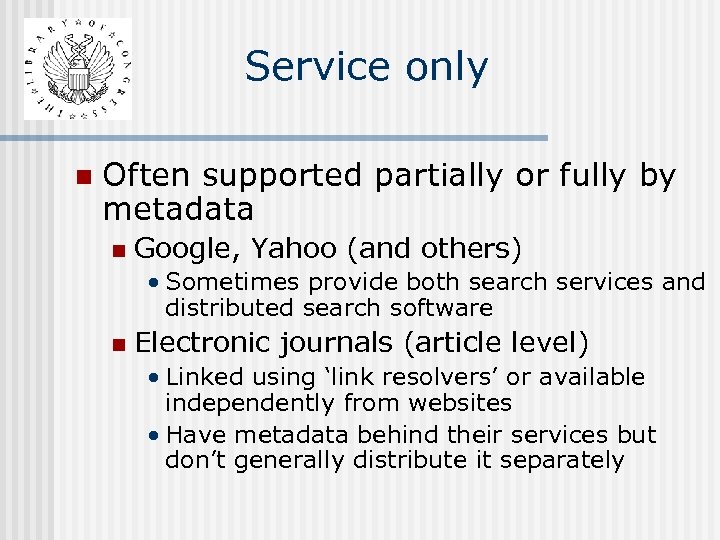 THE LIBRARY OF CONGRESS

Service only

Often supported partially or fully by metadata

Google, Yahoo (and others)

• Sometimes provide both search services and distributed search software

Electronic journals (article level)

• Linked using ‘link resolvers’ or available independently from websites

• Have metadata behind their services but don’t generally distribute it separately